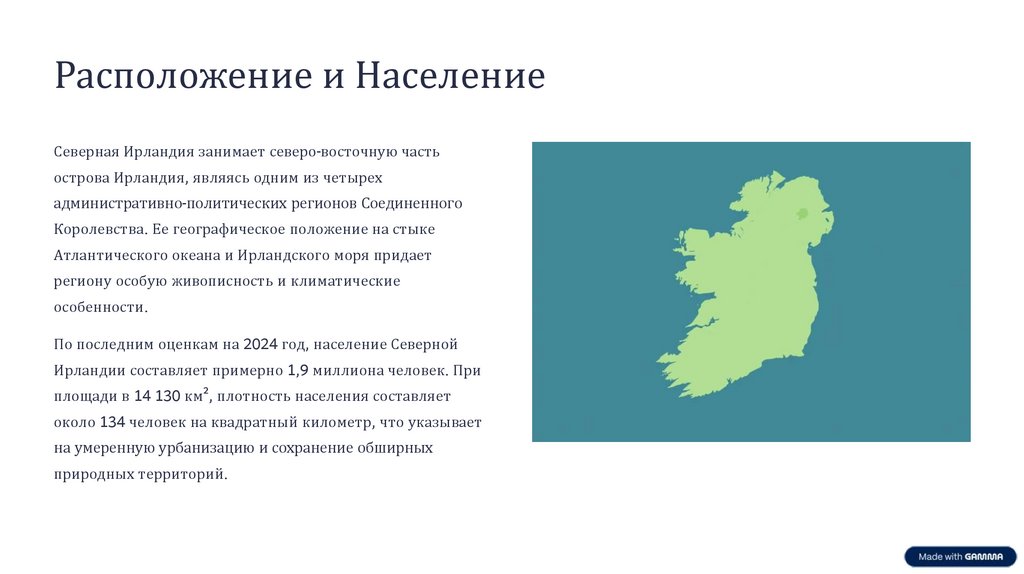 Расположение и Население

Северная Ирландия занимает северо-восточную часть острова Ирландия, являясь одним из четырех административно-политических регионов Соединенного Королевства. Ее географическое положение на стыке Атлантического океана и Ирландского моря придает региону особую живописность и климатические особенности.

По последним оценкам на 2024 год, население Северной Ирландии составляет примерно 1,9 миллиона человек. При площади в 14 130 км², плотность населения составляет около 134 человек на квадратный километр, что указывает на умеренную урбанизацию и сохранение обширных природных территорий.

Made with GAMMA